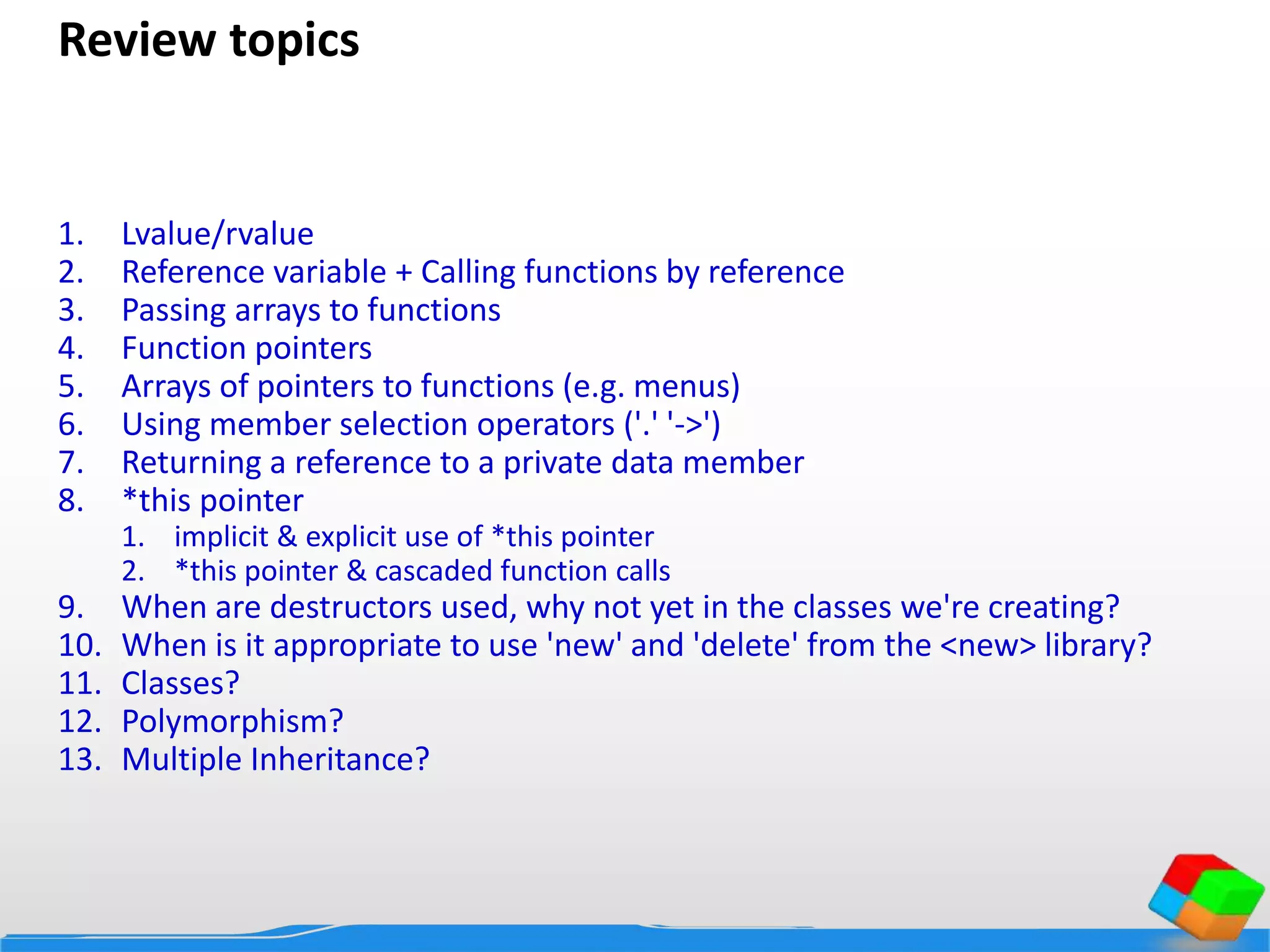 Review topics

1. Lvalue/rvalue
2. Reference variable + Calling functions by reference
3. Passing arrays to functions
4. Function pointers
5. Arrays of pointers to functions (e.g. menus)
6. Using member selection operators ('.' '->')
7. Returning a reference to a private data member
8. *this pointer
    1. implicit & explicit use of *this pointer
    2. *this pointer & cascaded function calls
9. When are destructors used, why not yet in the classes we're creating?
10. When is it appropriate to use 'new' and 'delete' from the <new> library?
11. Classes?
12. Polymorphism?
13. Multiple Inheritance?